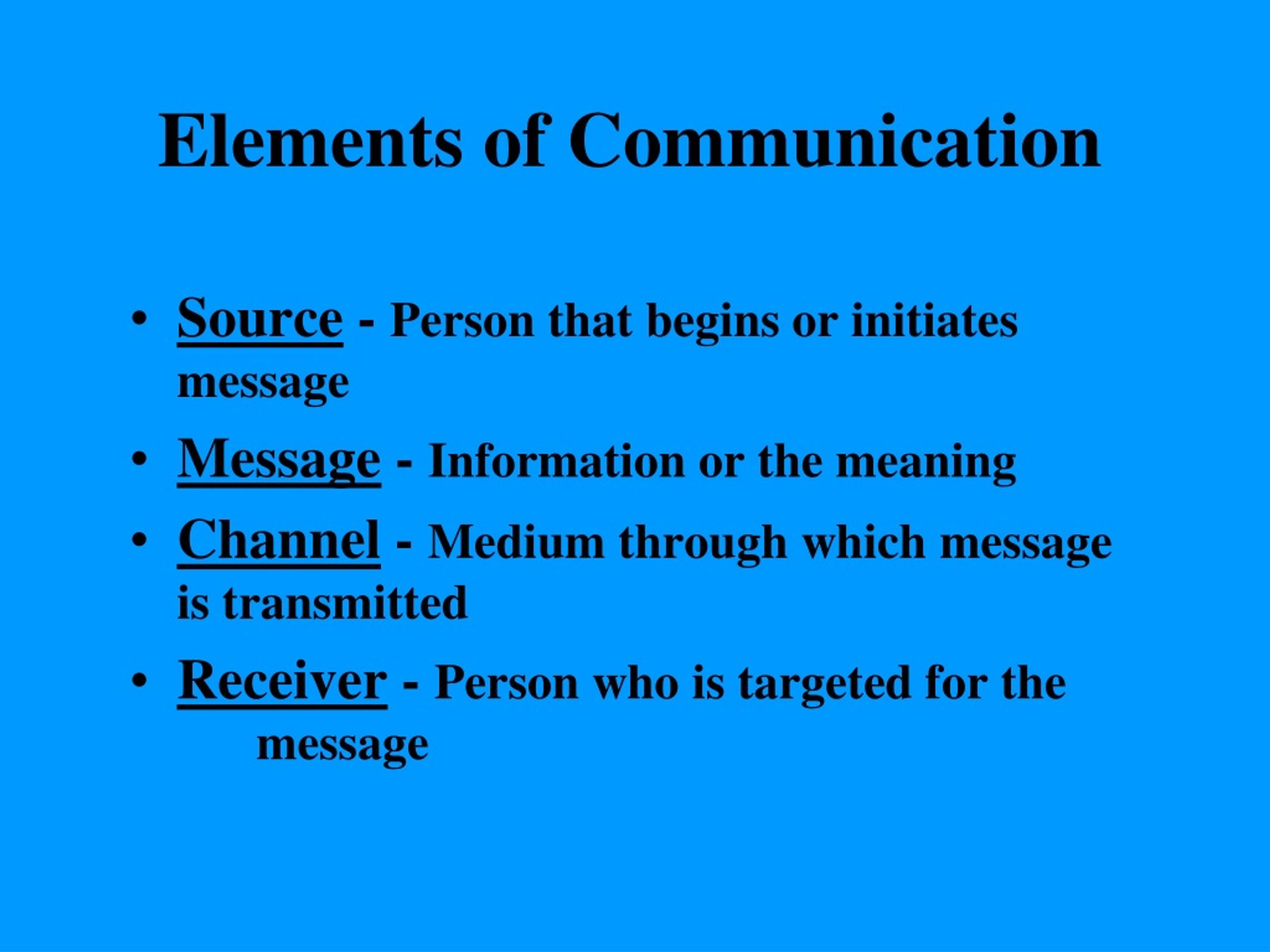 Elements of Communication

• Source - Person that begins or initiates message

• Message - Information or the meaning

• Channel - Medium through which message is transmitted

• Receiver - Person who is targeted for the message